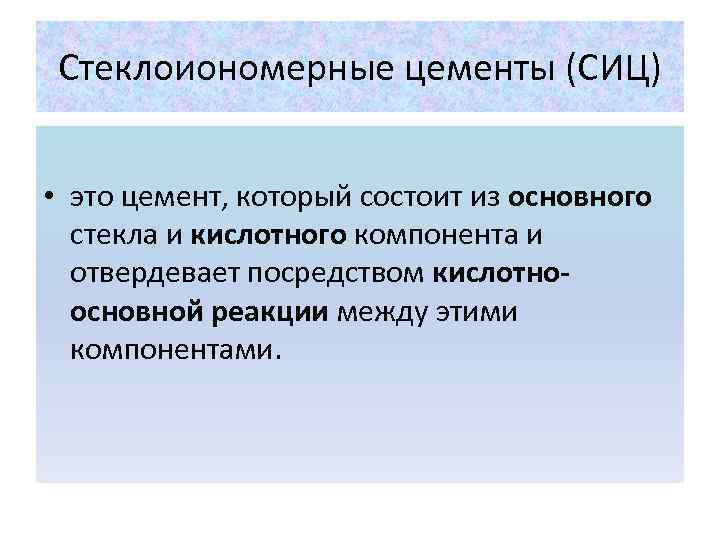 Стеклоиономерные цементы (СИЦ)

• это цемент, который состоит из основного стекла и кислотного компонента и отвердевает посредством кислотно-основной реакции между этими компонентами.